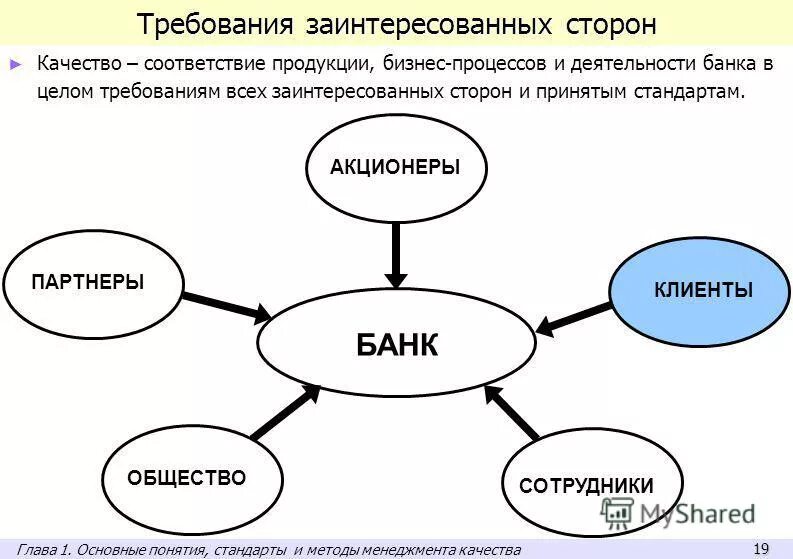 Требования заинтересованных сторон

► Качество – соответствие продукции, бизнес-процессов и деятельности банка в целом требованиям всех заинтересованных сторон и принятым стандартам.

АКЦИОНЕРЫ

ПАРТНЕРЫ

КЛИЕНТЫ

БАНК

ОБЩЕСТВО

СОТРУДНИКИ

MyShared

Глава 1. Основные понятия, стандарты и методы менеджмента качества

19